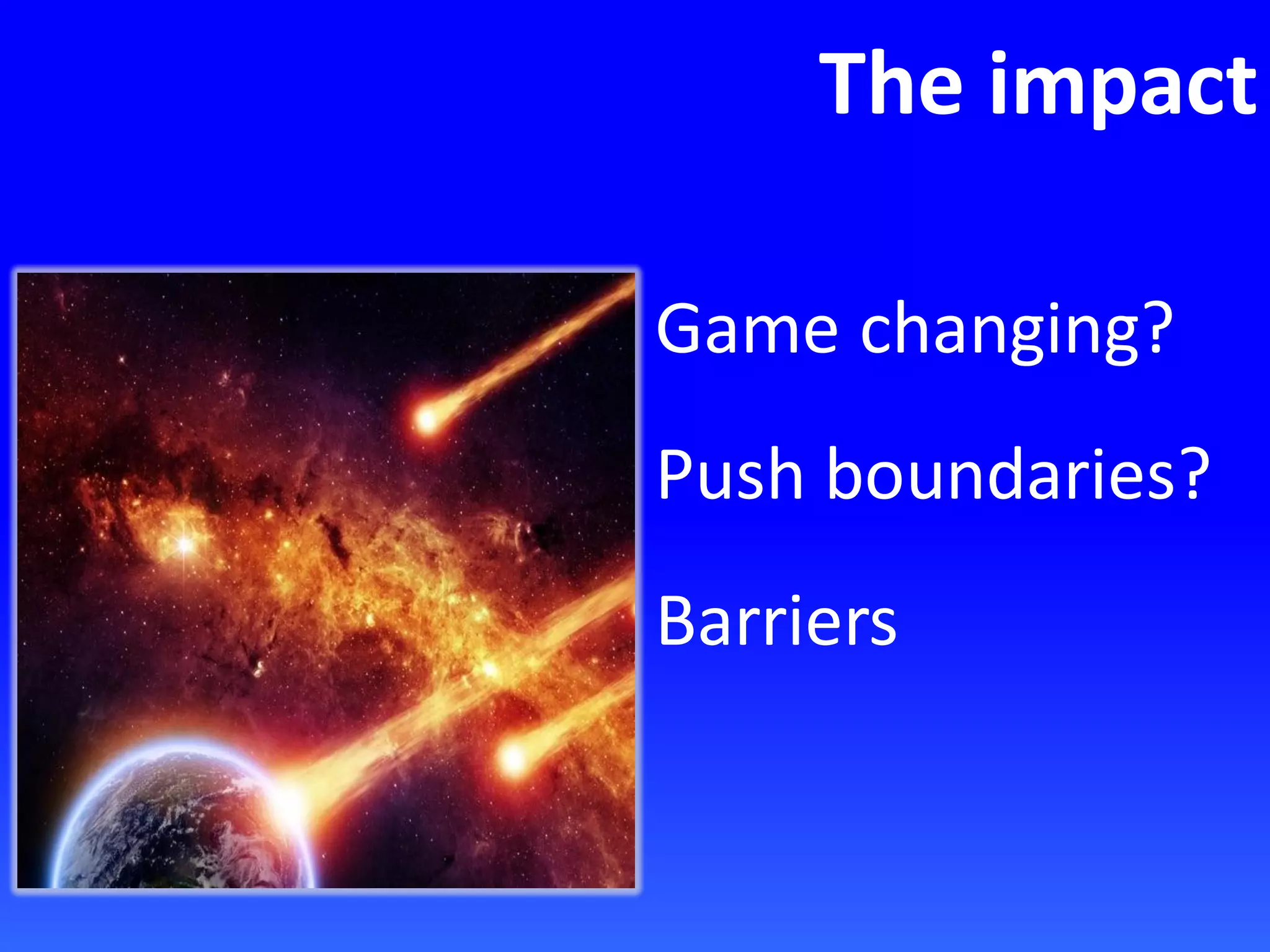 The impact

Game changing?

Push boundaries?

Barriers